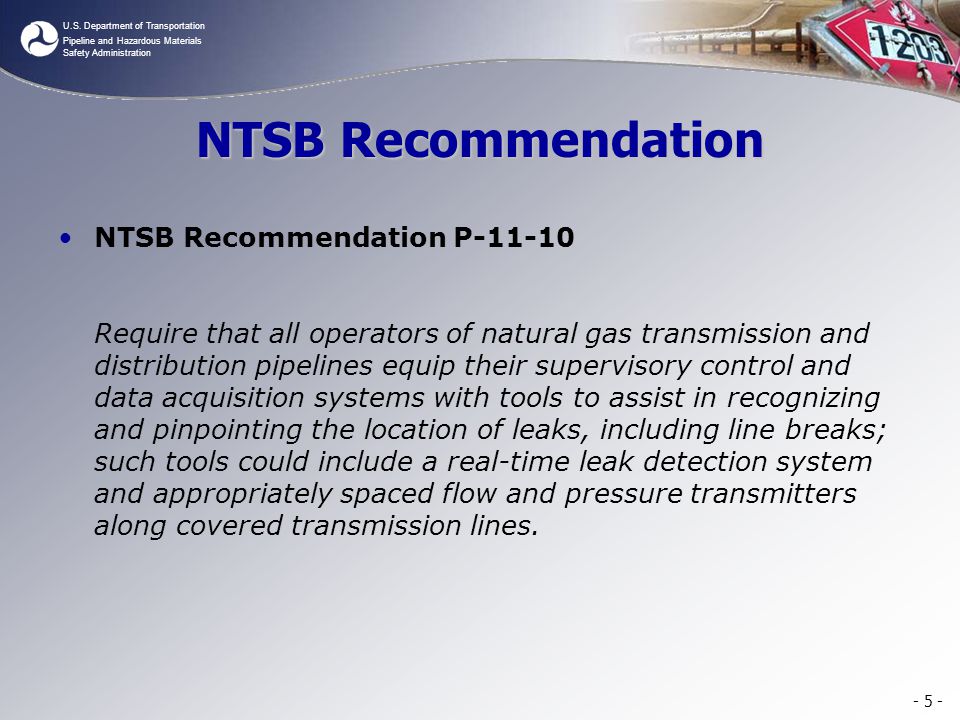 U.S. Department of Transportation
Pipeline and Hazardous Materials Safety Administration

1203

NTSB Recommendation

• NTSB Recommendation P-11-10

Require that all operators of natural gas transmission and distribution pipelines equip their supervisory control and data acquisition systems with tools to assist in recognizing and pinpointing the location of leaks, including line breaks; such tools could include a real-time leak detection system and appropriately spaced flow and pressure transmitters along covered transmission lines.

- 5 -